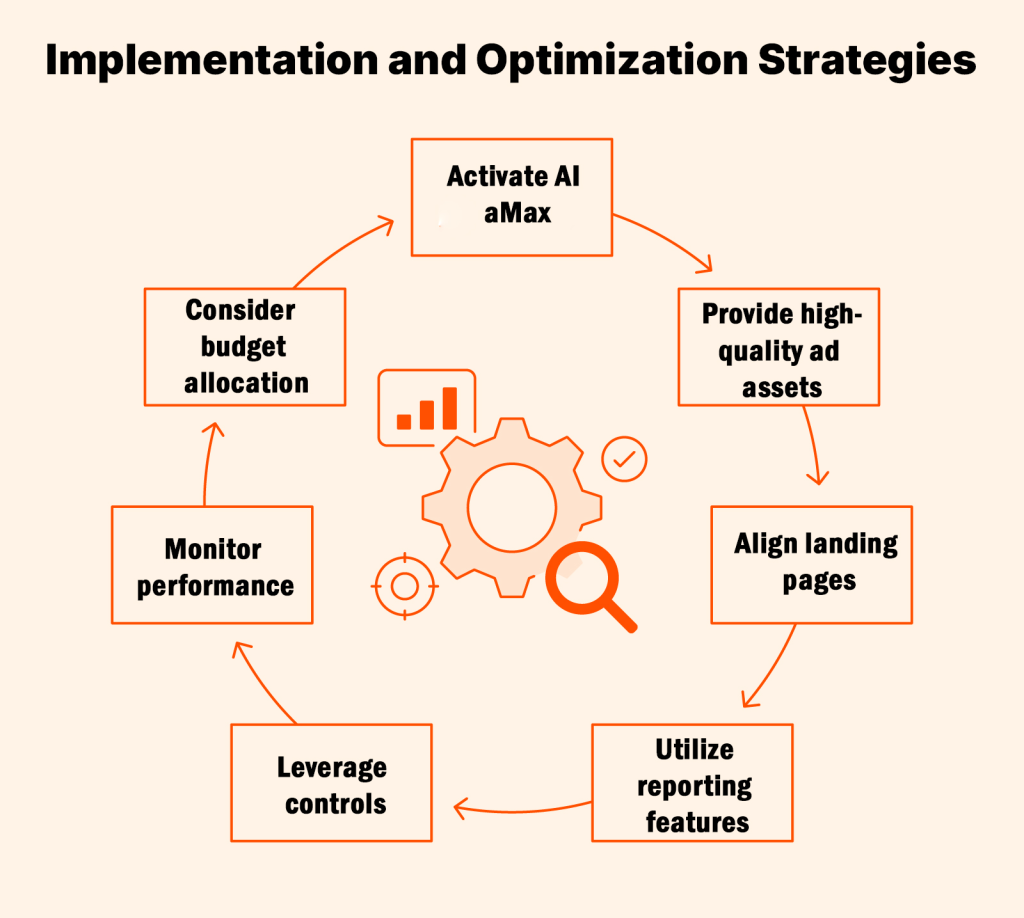 Implementation and Optimization Strategies

Activate AI aMax

Provide high-quality ad assets

Align landing pages

Utilize reporting features

Leverage controls

Monitor performance

Consider budget allocation